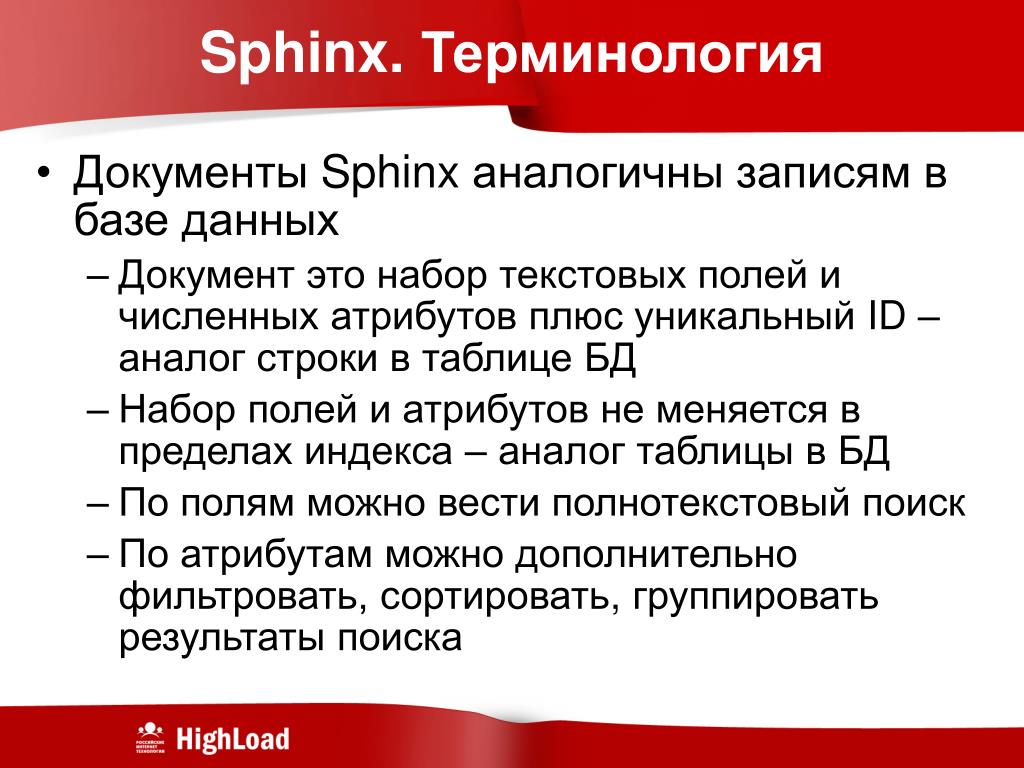 Sphinx. Терминология

• Документы Sphinx аналогичны записям в базе данных

– Документ это набор текстовых полей и численных атрибутов плюс уникальный ID – аналог строки в таблице БД

– Набор полей и атрибутов не меняется в пределах индекса – аналог таблицы в БД

– По полям можно вести полнотекстовый поиск

– По атрибутам можно дополнительно фильтровать, сортировать, группировать результаты поиска

РОССИЙСКИЕ ИНТЕРНЕТ ТЕХНОЛОГИИ HighLoad